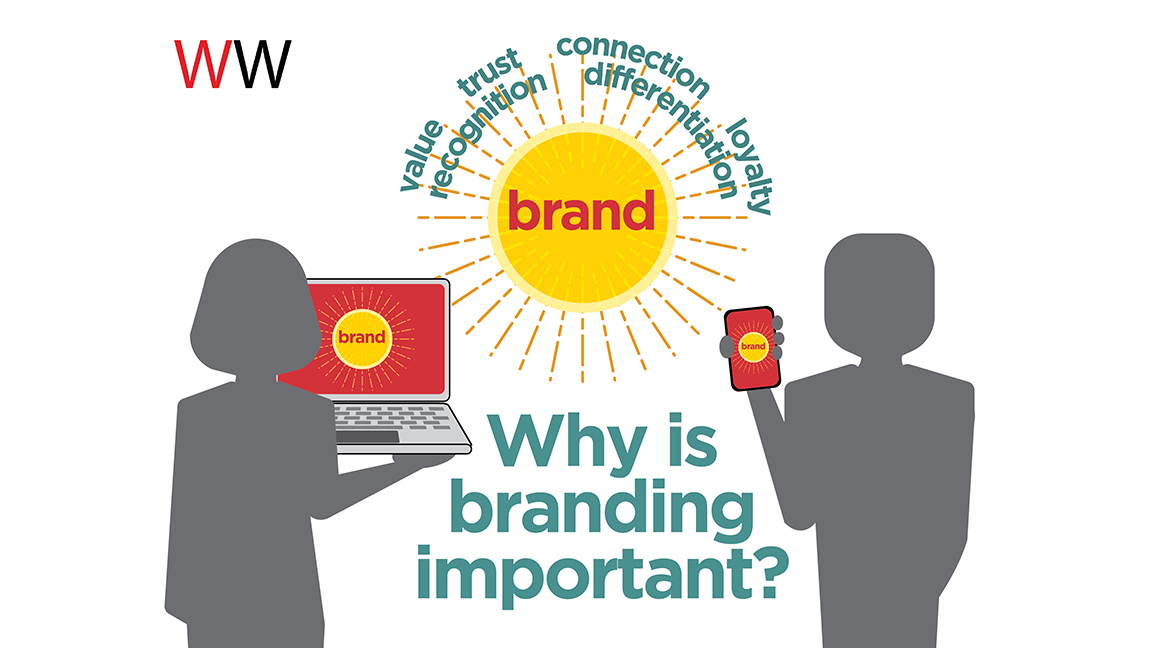 WW

value
recognition
trust
connection
differentiation
loyalty

brand

brand

brand

Why is branding important?